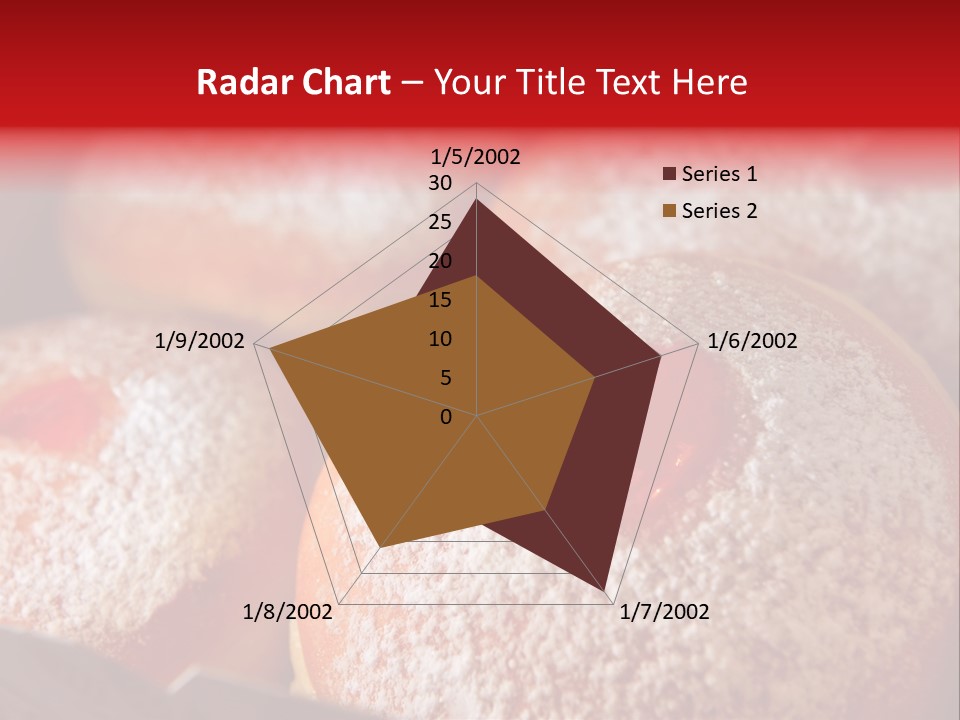 Radar Chart – Your Title Text Here

1/5/2002
30
25
20
15
10
5
0
1/6/2002
1/7/2002
1/8/2002
1/9/2002

Series 1
Series 2